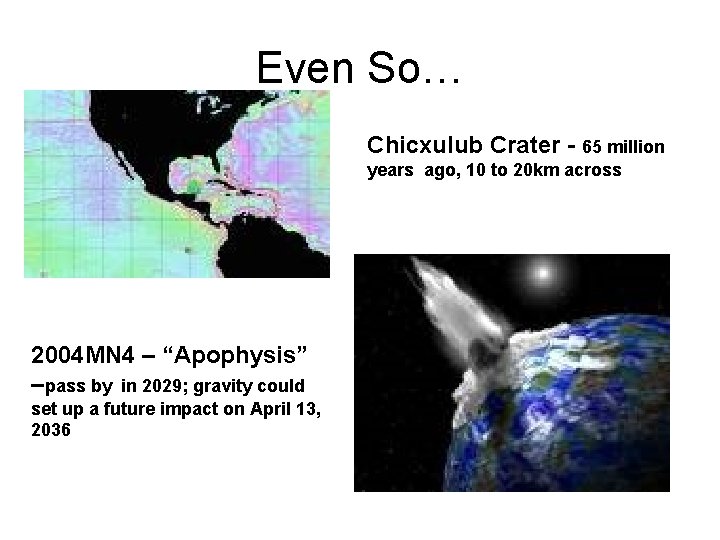 Even So…

Chicxulub Crater - 65 million years ago, 10 to 20km across

2004MN4 – “Apophysis”

–pass by in 2029; gravity could set up a future impact on April 13, 2036